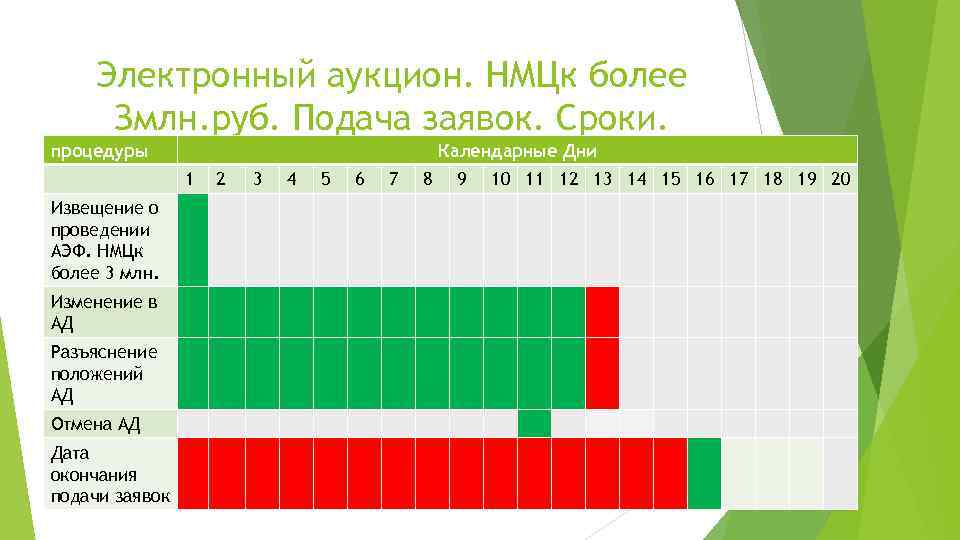 Электронный аукцион. НМЦк более 3млн.руб. Подача заявок. Сроки.

| процедуры | Календарные Дни | | | | | | | | | | | | | | | | | | | |
|---|---|---|---|---|---|---|---|---|---|---|---|---|---|---|---|---|---|---|---|---|
| | 1 | 2 | 3 | 4 | 5 | 6 | 7 | 8 | 9 | 10 | 11 | 12 | 13 | 14 | 15 | 16 | 17 | 18 | 19 | 20 |
| Извещение о проведении АЭФ. НМЦк более 3 млн. | | | | | | | | | | | | | | | | | | | | |
| Изменение в АД | | | | | | | | | | | | | | | | | | | | |
| Разъяснение положений АД | | | | | | | | | | | | | | | | | | | | |
| Отмена АД | | | | | | | | | | | | | | | | | | | | |
| Дата окончания подачи заявок | | | | | | | | | | | | | | | | | | | | |